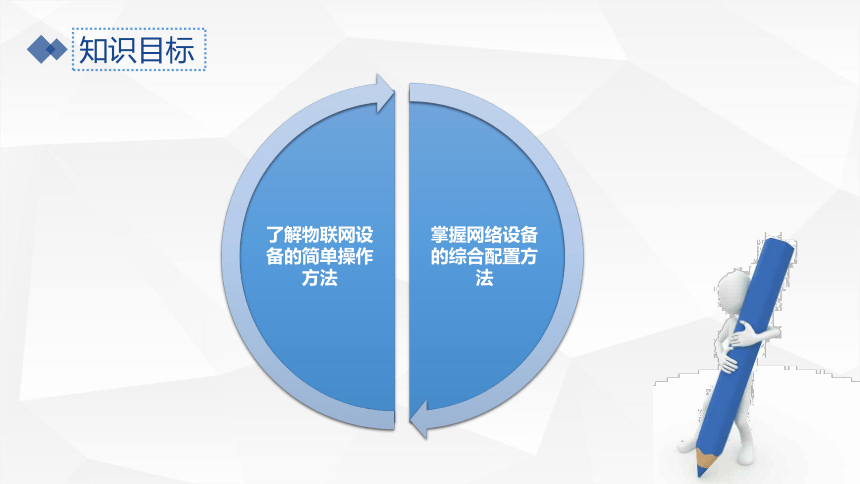 知识目标

了解物联网设备的简单操作方法

掌握网络设备的综合配置方法